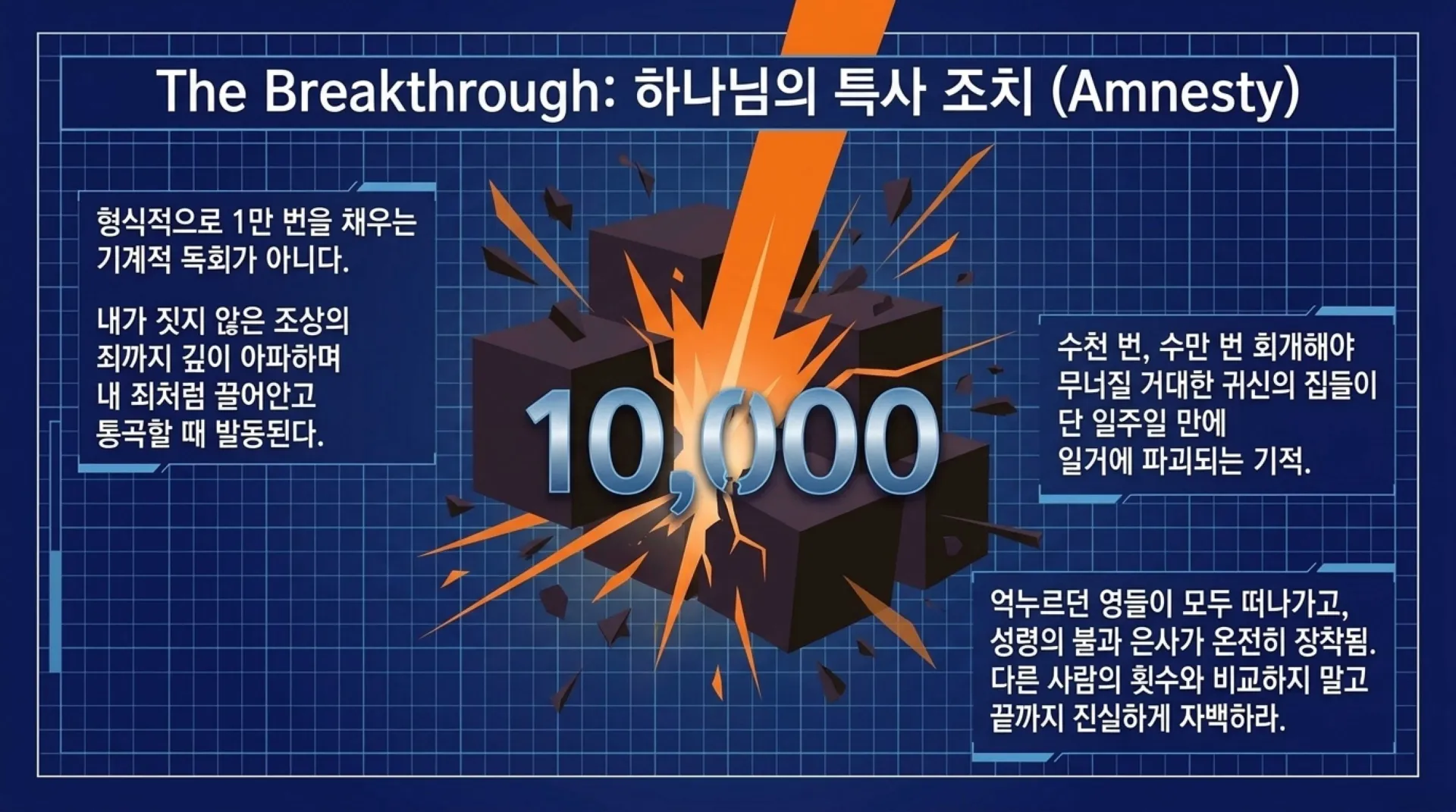 The Breakthrough: 하나님의 특사 조치 (Amnesty)

형식적으로 1만 번을 채우는 기계적 독회가 아니다.

내가 짓지 않은 조상의 죄까지 깊이 아파하며 내 죄처럼 끌어안고 통곡할 때 발동된다.

10,000

수천 번, 수만 번 회개해야 무너질 거대한 귀신의 집들이 단 일주일 만에 일거에 파괴되는 기적.

억누르던 영들이 모두 떠나가고, 성령의 불과 은사가 온전히 장착됨. 다른 사람의 횟수와 비교하지 말고 끝까지 진실하게 자백하라.